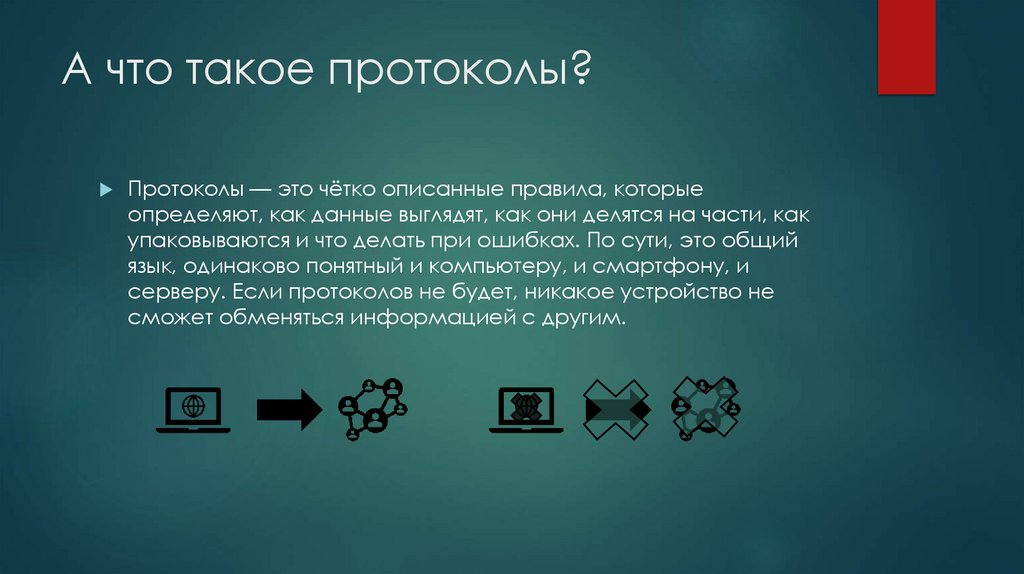 А что такое протоколы?

Протоколы — это чётко описанные правила, которые определяют, как данные выглядят, как они делятся на части, как упаковываются и что делать при ошибках. По сути, это общий язык, одинаково понятный и компьютеру, и смартфону, и серверу. Если протоколов не будет, никакое устройство не сможет обменяться информацией с другим.